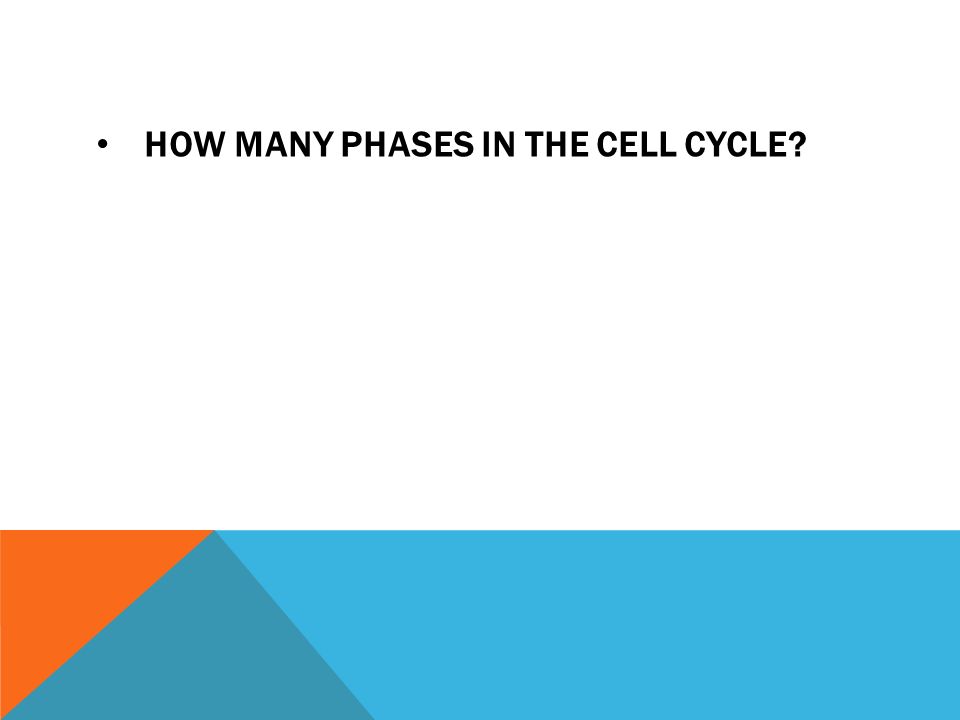 • HOW MANY PHASES IN THE CELL CYCLE?